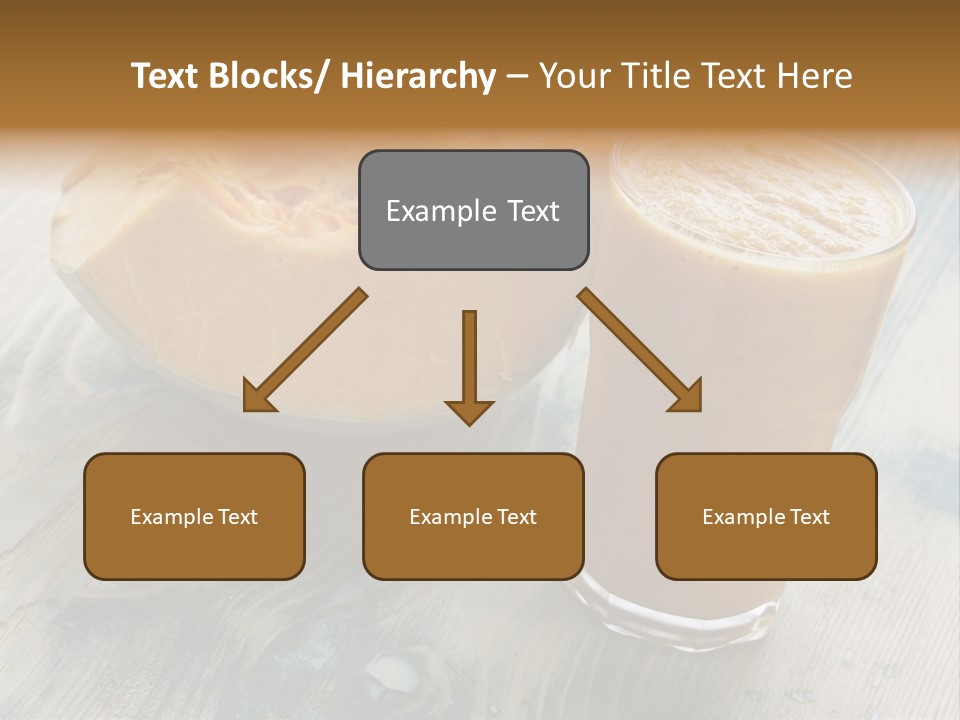 Text Blocks/ Hierarchy – Your Title Text Here

Example Text

Example Text

Example Text

Example Text